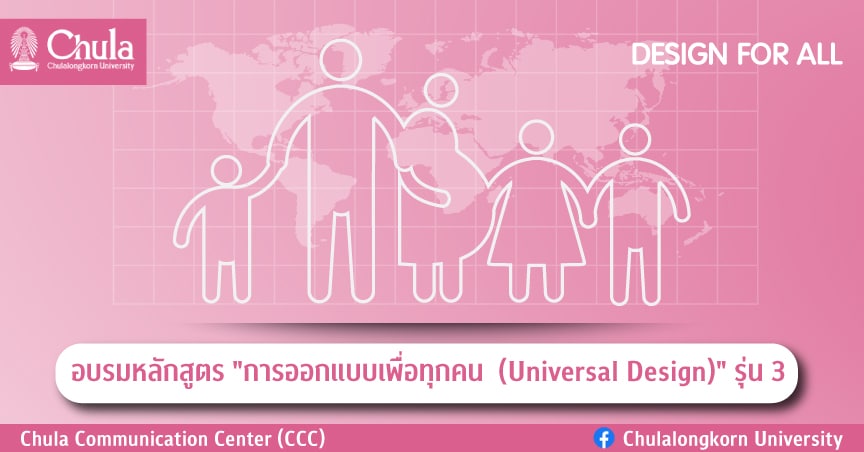 Chula
Chulalongkorn University

DESIGN FOR ALL

อบรมหลักสูตร "การออกแบบเพื่อทุกคน (Universal Design)" รุ่น 3

Chula Communication Center (CCC)

Chulalongkorn University